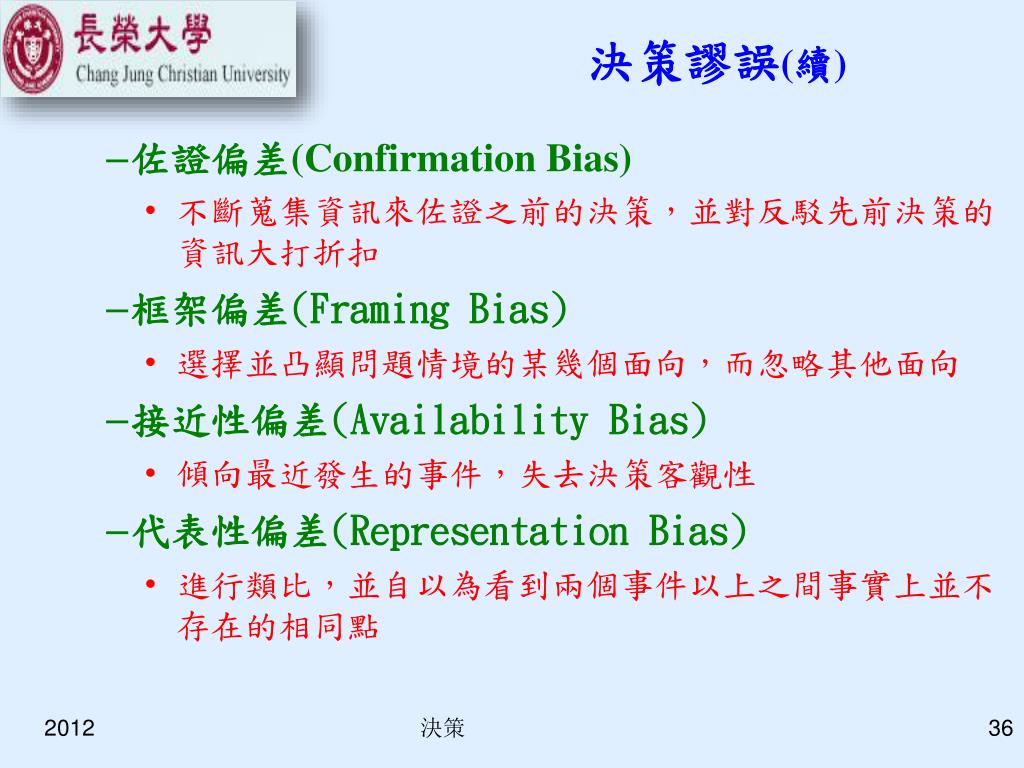 長榮大學
Chang Jung Christian University

決策謬誤(續)

–佐證偏差(Confirmation Bias)
• 不斷蒐集資訊來佐證之前的決策，並對反駁先前決策的資訊大打折扣

–框架偏差(Framing Bias)
• 選擇並凸顯問題情境的某幾個面向，而忽略其他面向

–接近性偏差(Availability Bias)
• 傾向最近發生的事件，失去決策客觀性

–代表性偏差(Representation Bias)
• 進行類比，並自以為看到兩個事件以上之間事實上並不存在的相同點

2012
決策
36